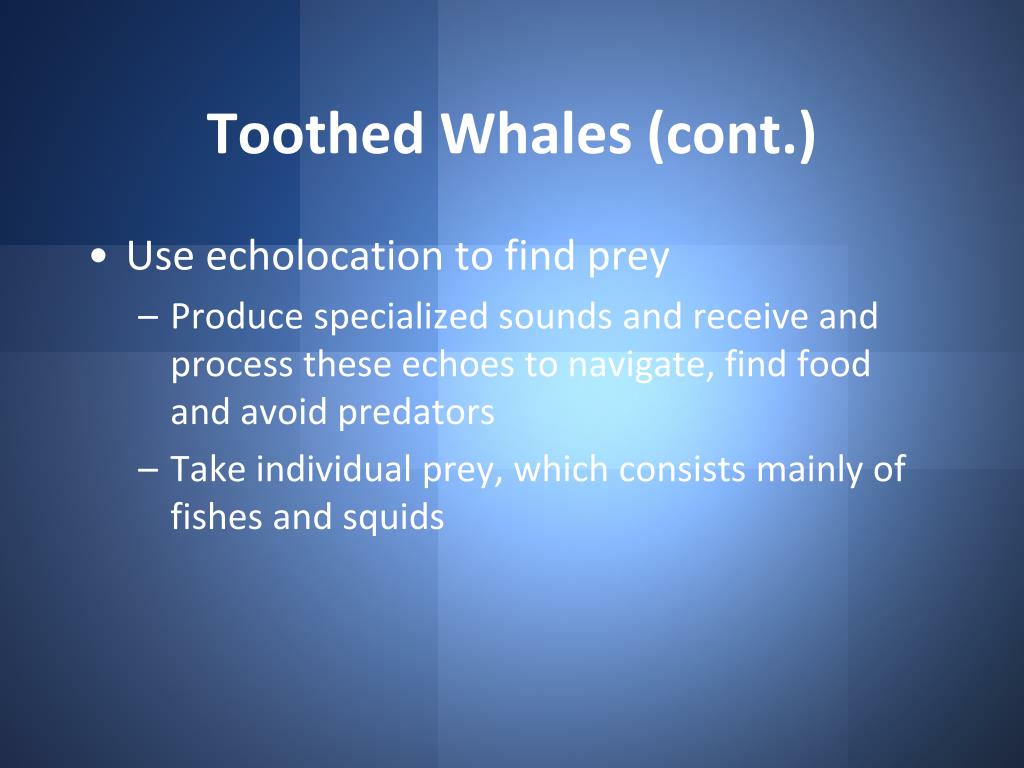 Toothed Whales (cont.)

• Use echolocation to find prey
– Produce specialized sounds and receive and process these echoes to navigate, find food and avoid predators
– Take individual prey, which consists mainly of fishes and squids